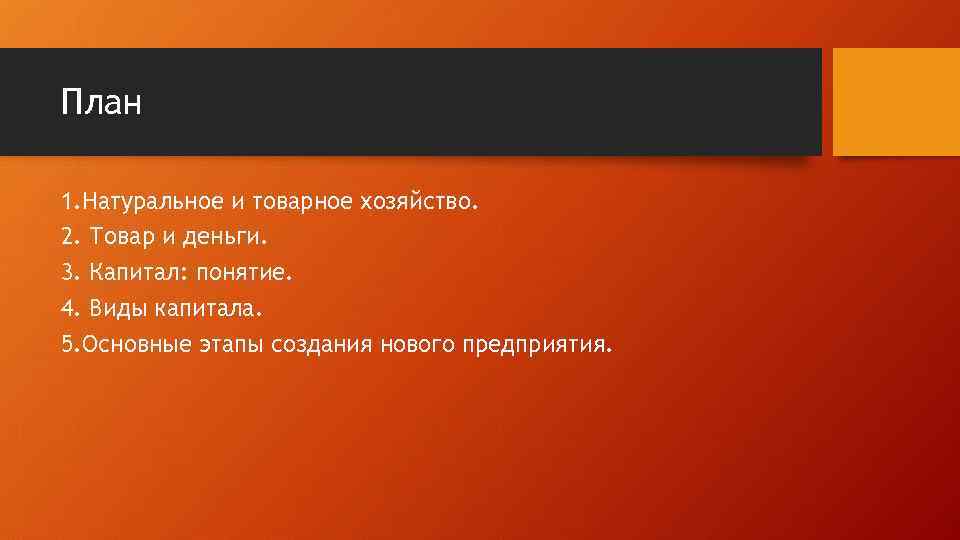 План

1.Натуральное и товарное хозяйство.
2. Товар и деньги.
3. Капитал: понятие.
4. Виды капитала.
5.Основные этапы создания нового предприятия.